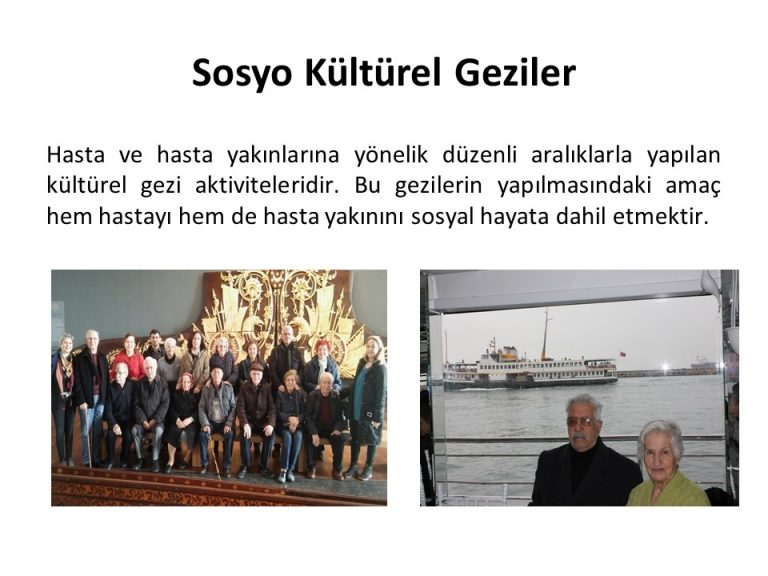 Sosyo Kültürel Geziler

Hasta ve hasta yakınlarına yönelik düzenli aralıklarla yapılan kültürel gezi aktiviteleridir. Bu gezilerin yapılmasındaki amaç hem hastayı hem de hasta yakınını sosyal hayata dahil etmektir.